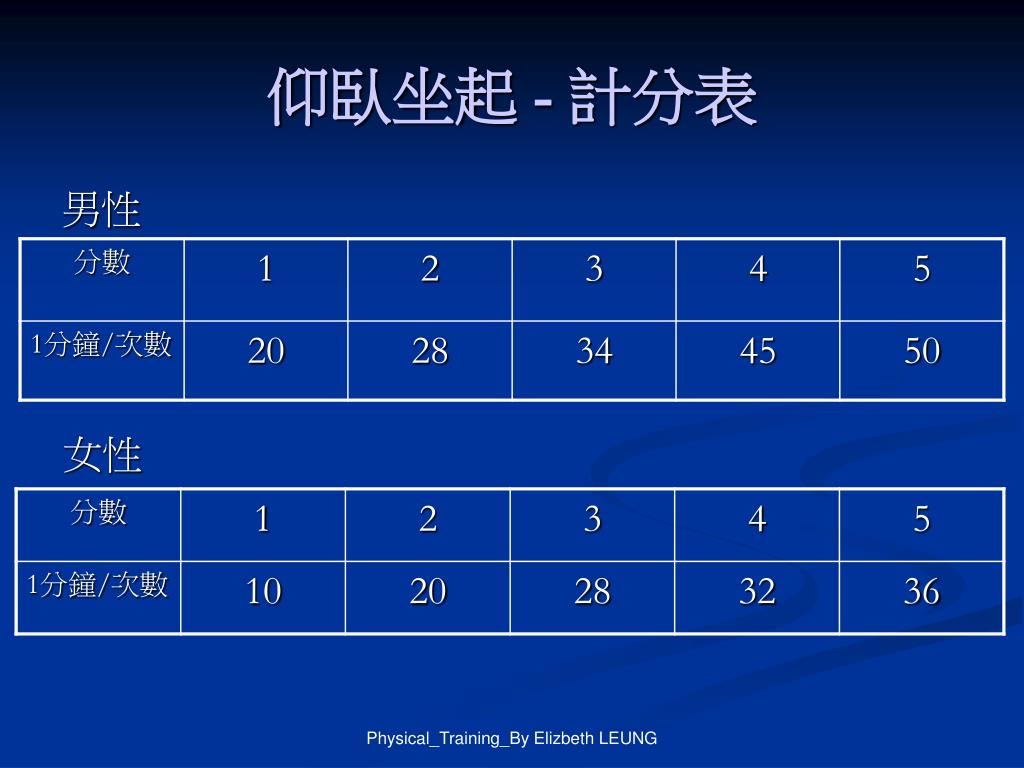 仰臥坐起 - 計分表

男性

| 分數 | 1 | 2 | 3 | 4 | 5 |
|---|---|---|---|---|---|
| 1分鐘/次數 | 20 | 28 | 34 | 45 | 50 |

女性

| 分數 | 1 | 2 | 3 | 4 | 5 |
|---|---|---|---|---|---|
| 1分鐘/次數 | 10 | 20 | 28 | 32 | 36 |

Physical_Training_By Elizbeth LEUNG